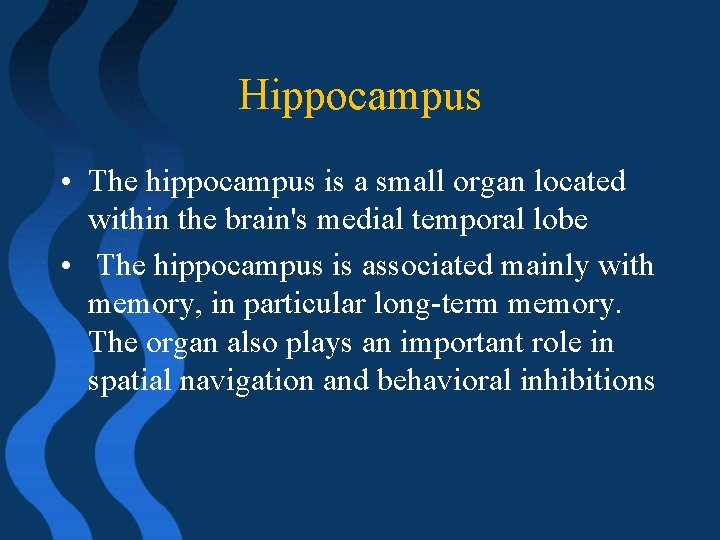 Hippocampus

• The hippocampus is a small organ located within the brain's medial temporal lobe

• The hippocampus is associated mainly with memory, in particular long-term memory. The organ also plays an important role in spatial navigation and behavioral inhibitions